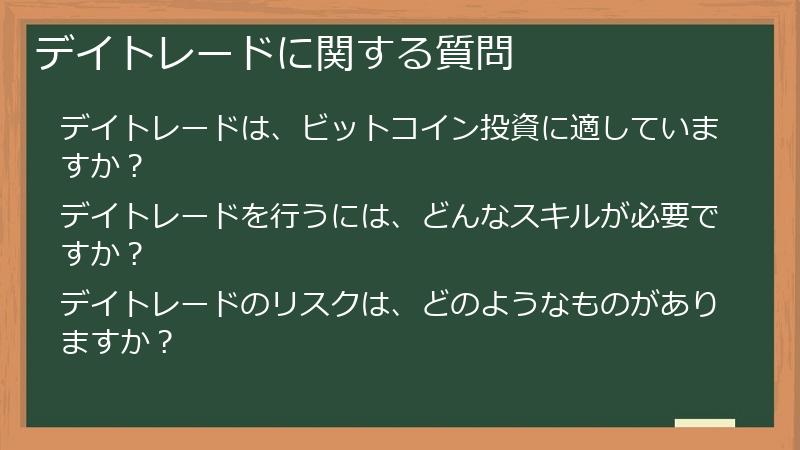 デイトレードに関する質問

デイトレードは、ビットコイン投資に適していますか？

デイトレードを行うには、どんなスキルが必要ですか？

デイトレードのリスクは、どのようなものがありますか？